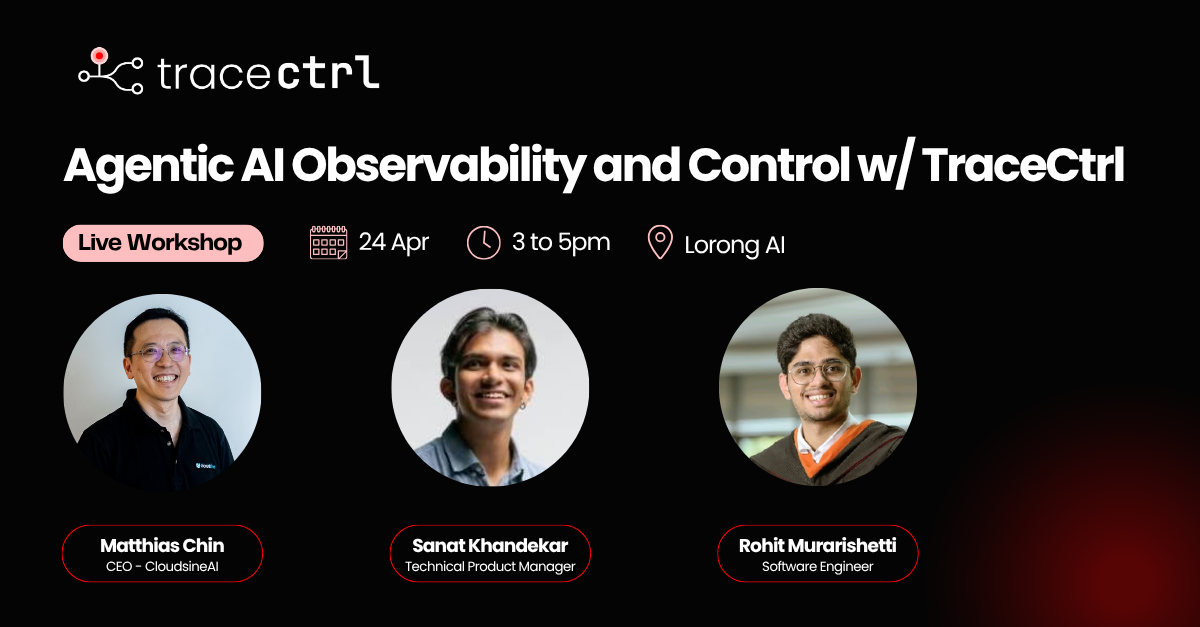 tracectrl

Agentic AI Observability and Control w/ TraceCtrl

Live Workshop

24 Apr

3 to 5pm

Lorong AI

Matthias Chin
CEO - CloudsineAI

Sanat Khandekar
Technical Product Manager

Rohit Murarishetti
Software Engineer